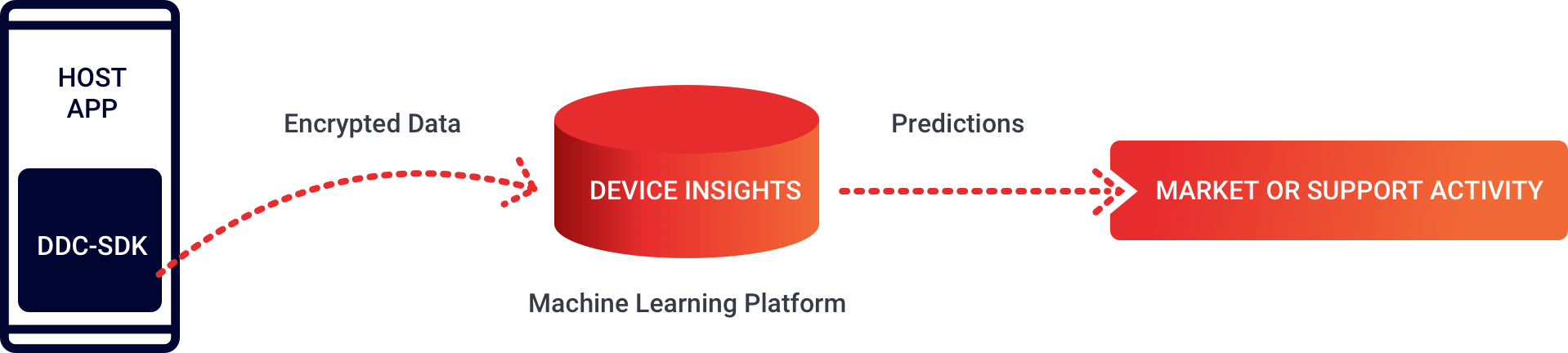 HOST APP

DDC-SDK

Encrypted Data

DEVICE INSIGHTS

Machine Learning Platform

Predictions

MARKET OR SUPPORT ACTIVITY